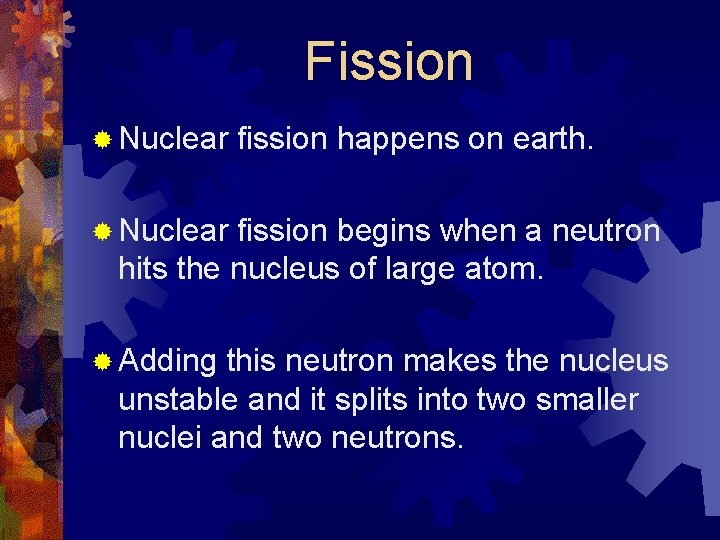 Fission

Nuclear fission happens on earth.

Nuclear fission begins when a neutron hits the nucleus of large atom.

Adding this neutron makes the nucleus unstable and it splits into two smaller nuclei and two neutrons.